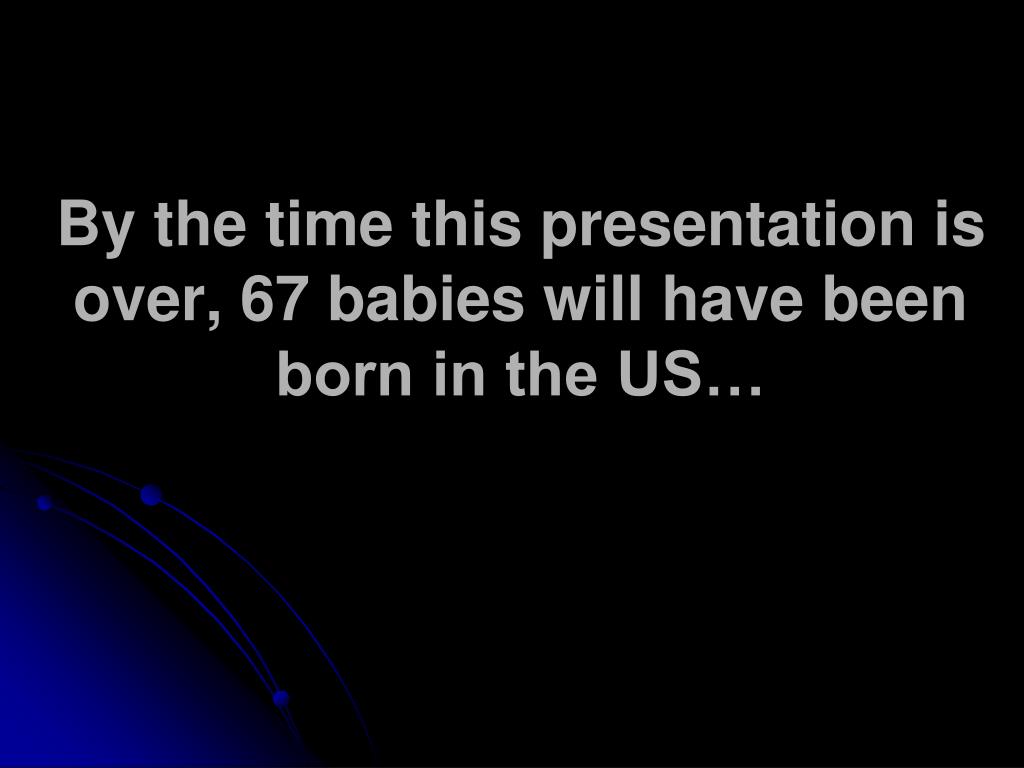 By the time this presentation is over, 67 babies will have been born in the US…